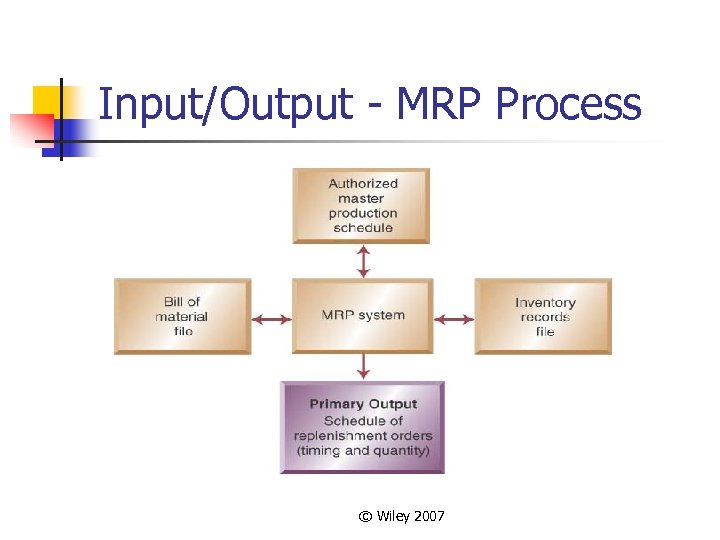 Input/Output - MRP Process

Authorized master production schedule

Bill of material file

MRP system

Inventory records file

Primary Output
Schedule of replenishment orders (timing and quantity)

© Wiley 2007